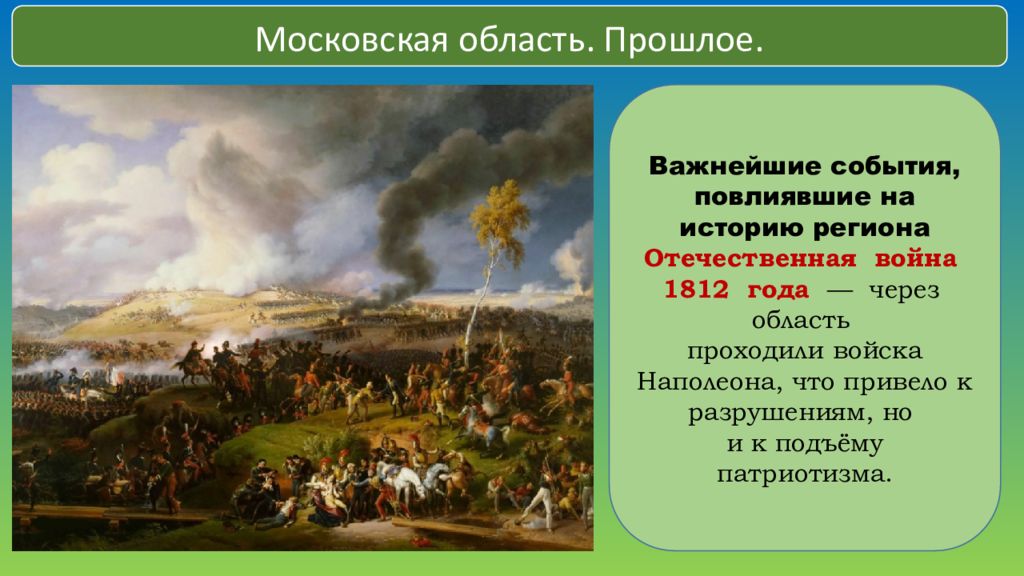 Московская область. Прошлое.

Важнейшие события, повлиявшие на историю региона

Отечественная война 1812 года — через область проходили войска Наполеона, что привело к разрушениям, но и к подъёму патриотизма.